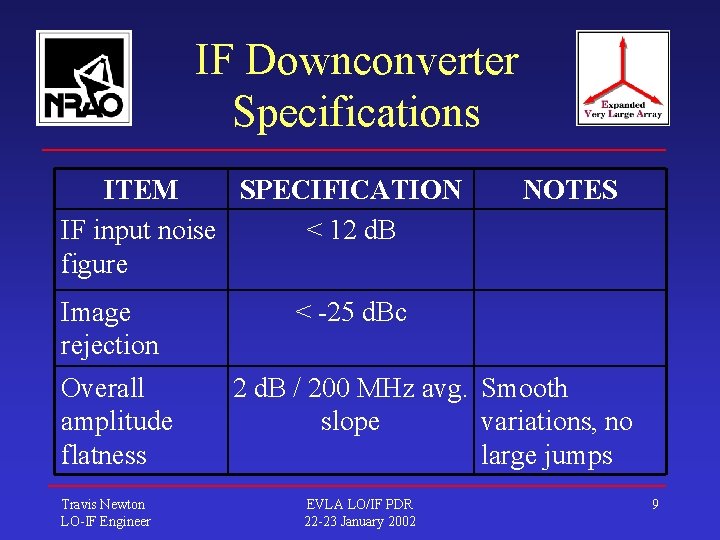 NRAO

IF Downconverter Specifications

Expanded Very Large Array

| ITEM | SPECIFICATION | NOTES |
|---|---|---|
| IF input noise figure | < 12 dB | |
| Image rejection | < -25 dBc | |
| Overall amplitude flatness | 2 dB / 200 MHz avg. slope | Smooth variations, no large jumps |

Travis Newton
LO-IF Engineer

EVLA LO/IF PDR
22-23 January 2002

9